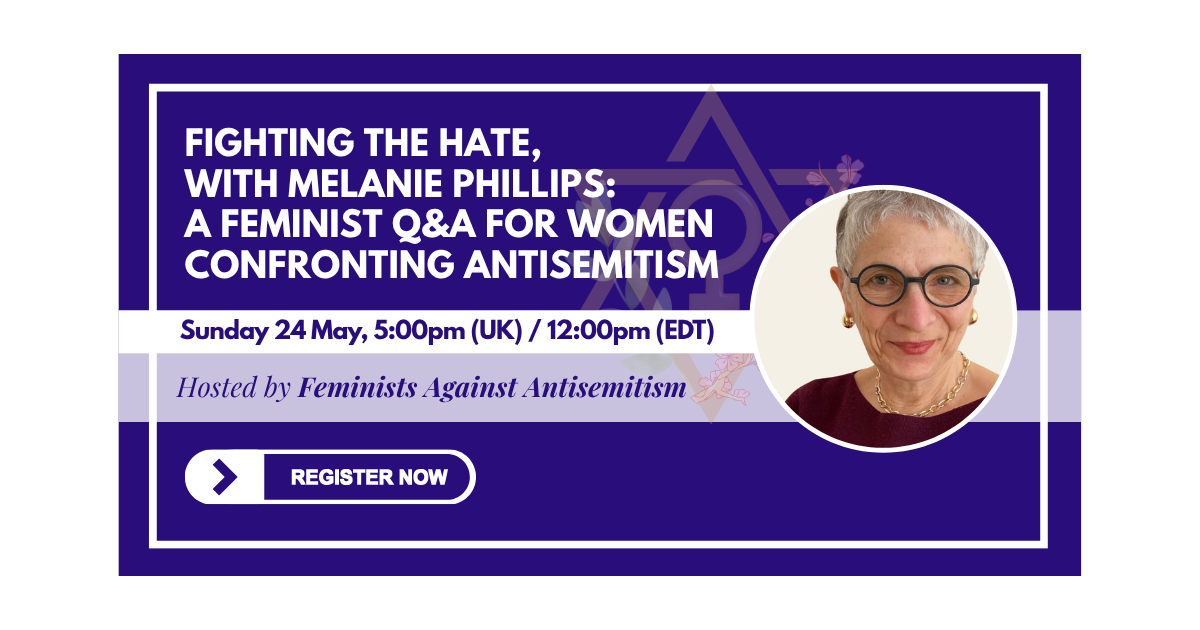 FIGHTING THE HATE, WITH MELANIE PHILLIPS: A FEMINIST Q&A FOR WOMEN CONFRONTING ANTISEMITISM

Sunday 24 May, 5:00pm (UK) / 12:00pm (EDT)

Hosted by Feminists Against Antisemitism

REGISTER NOW